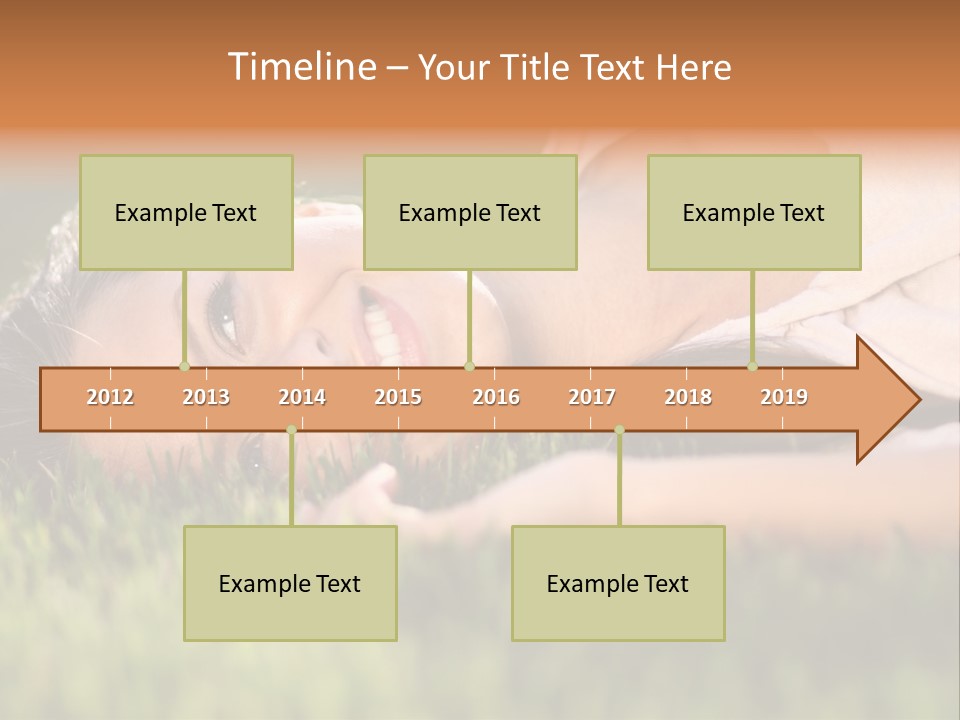 Timeline – Your Title Text Here

Example Text

Example Text

Example Text

2012 2013 2014 2015 2016 2017 2018 2019

Example Text

Example Text